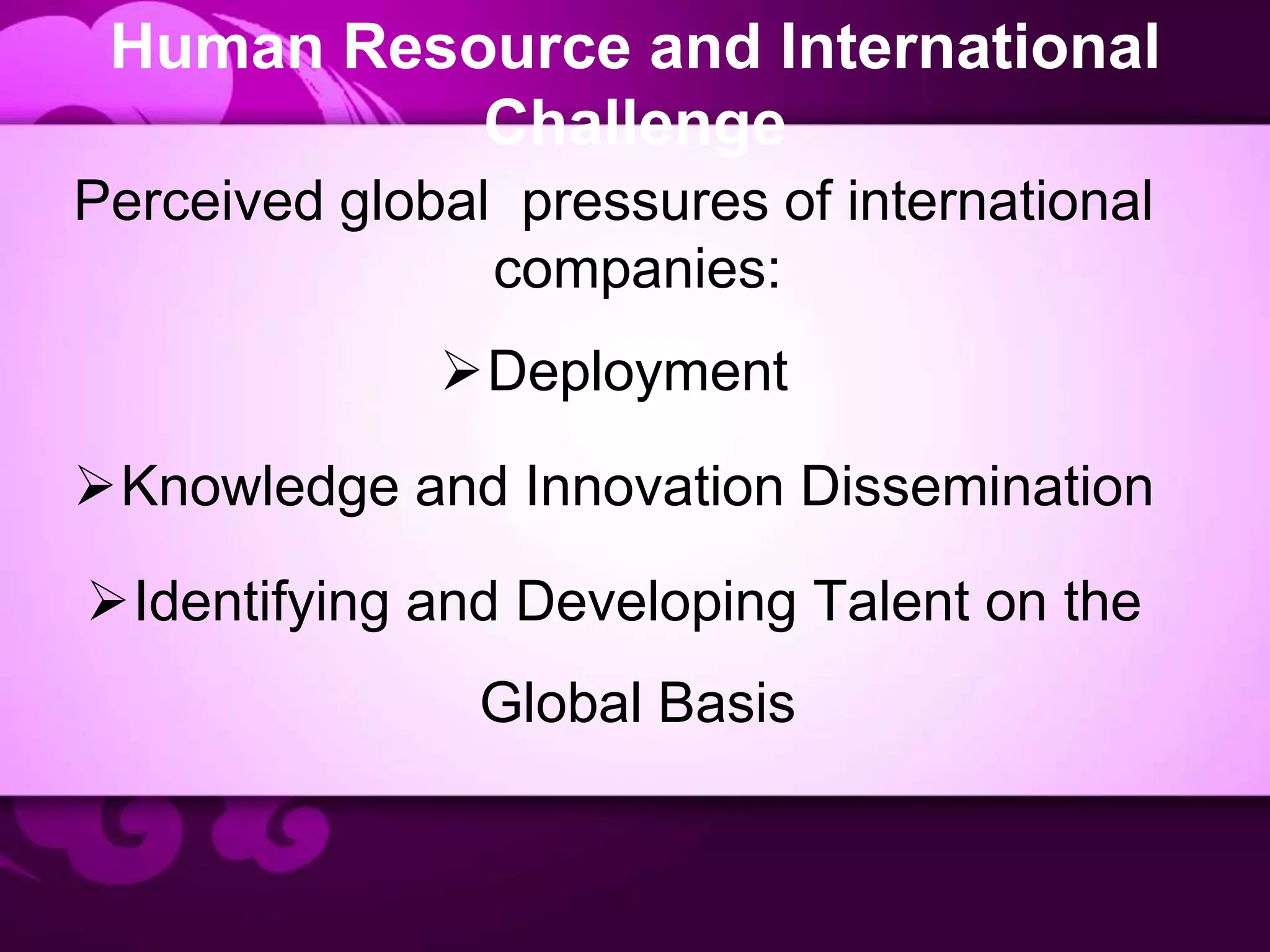 Human Resource and International Challenge

Perceived global pressures of international companies:

➢Deployment

➢Knowledge and Innovation Dissemination

➢Identifying and Developing Talent on the Global Basis